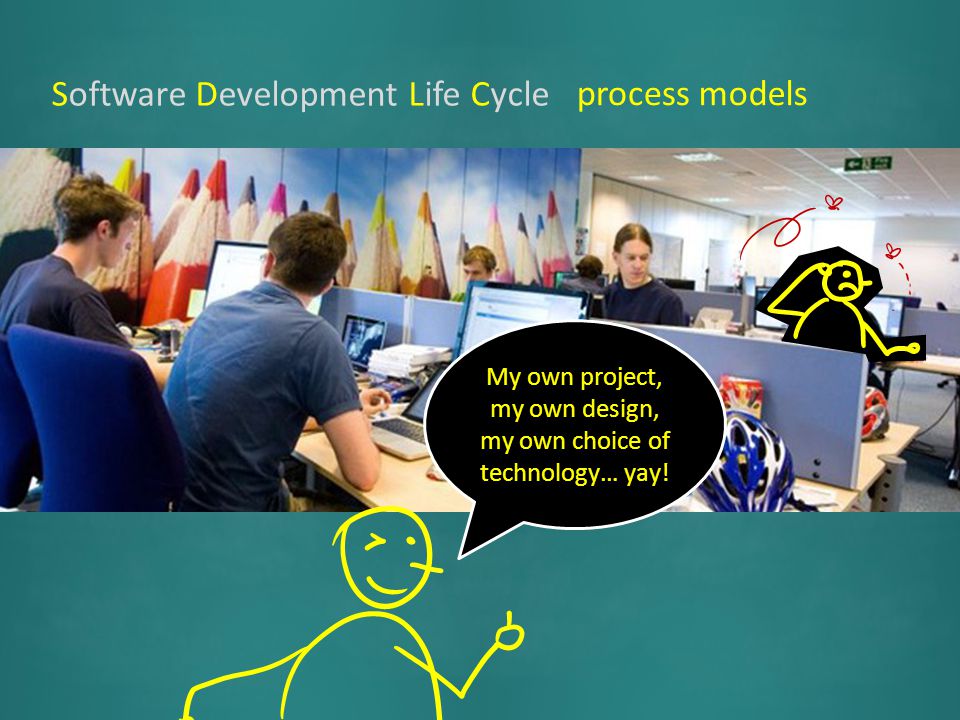 Software Development Life Cycle process models

My own project, my own design, my own choice of technology… yay!